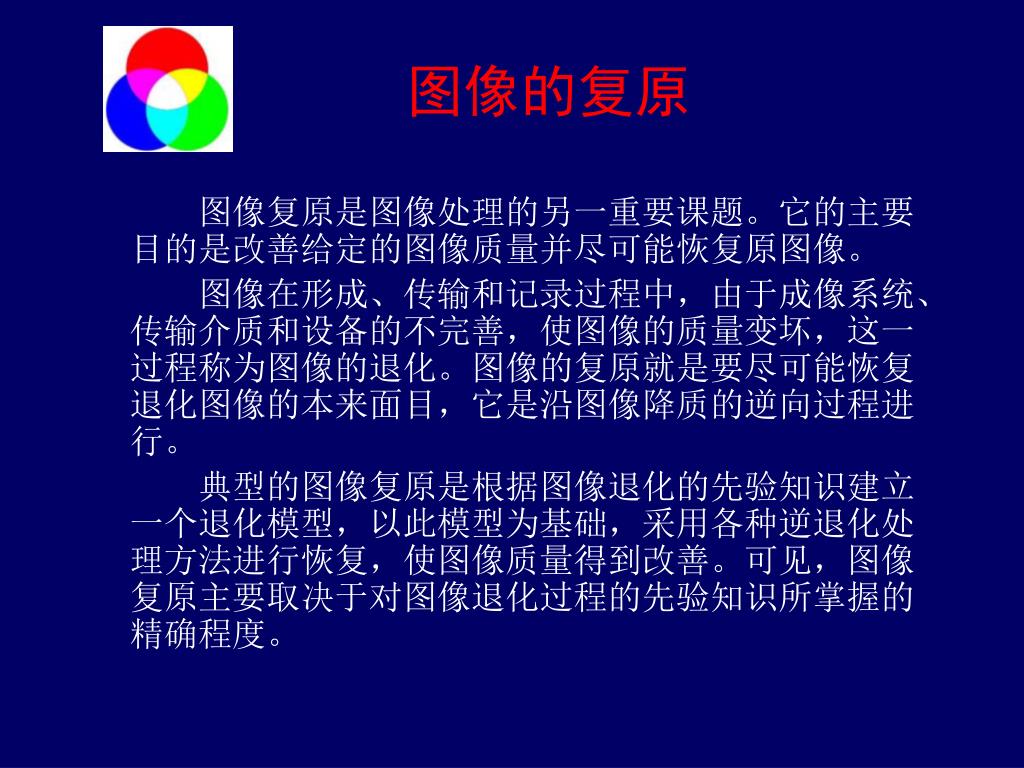 图像的复原

图像复原是图像处理的另一重要课题。它的主要目的是改善给定的图像质量并尽可能恢复原图像。

图像在形成、传输和记录过程中，由于成像系统、传输介质和设备的不完善，使图像的质量变坏，这一过程称为图像的退化。图像的复原就是要尽可能恢复退化图像的本来面目，它是沿图像降质的逆向过程进行。

典型的图像复原是根据图像退化的先验知识建立一个退化模型，以此模型为基础，采用各种逆退化处理方法进行恢复，使图像质量得到改善。可见，图像复原主要取决于对图像退化过程的先验知识所掌握的精确程度。